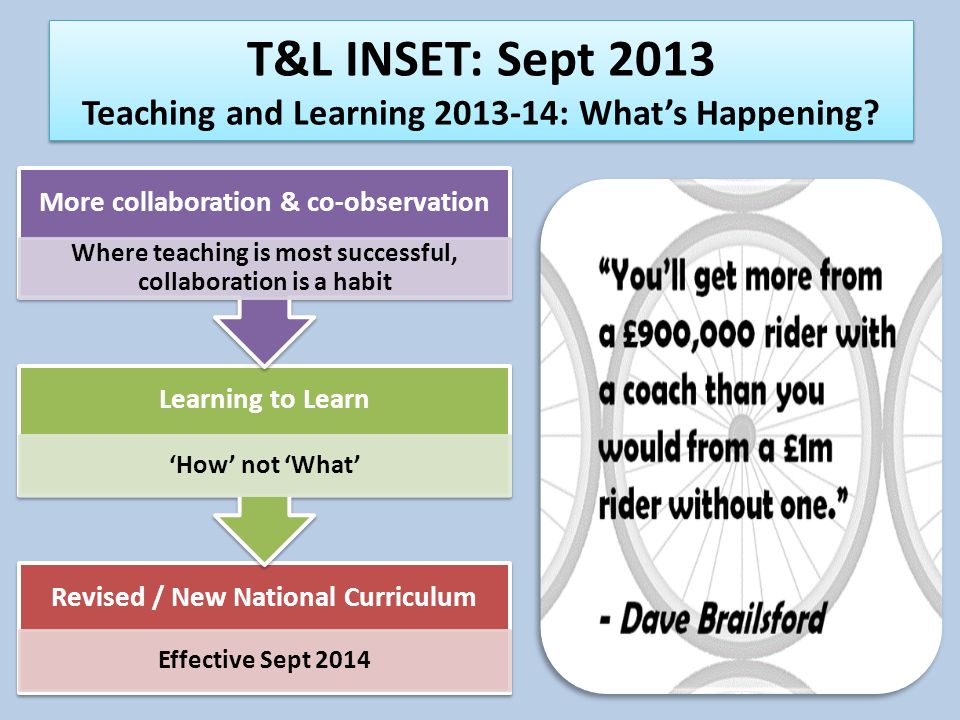 T&L INSET: Sept 2013
Teaching and Learning 2013-14: What’s Happening?

More collaboration & co-observation

Where teaching is most successful, collaboration is a habit

Learning to Learn

‘How’ not ‘What’

Revised / New National Curriculum

Effective Sept 2014

“You’ll get more from a £900,000 rider with a coach than you would from a £1m rider without one.”

- Dave Brailsford